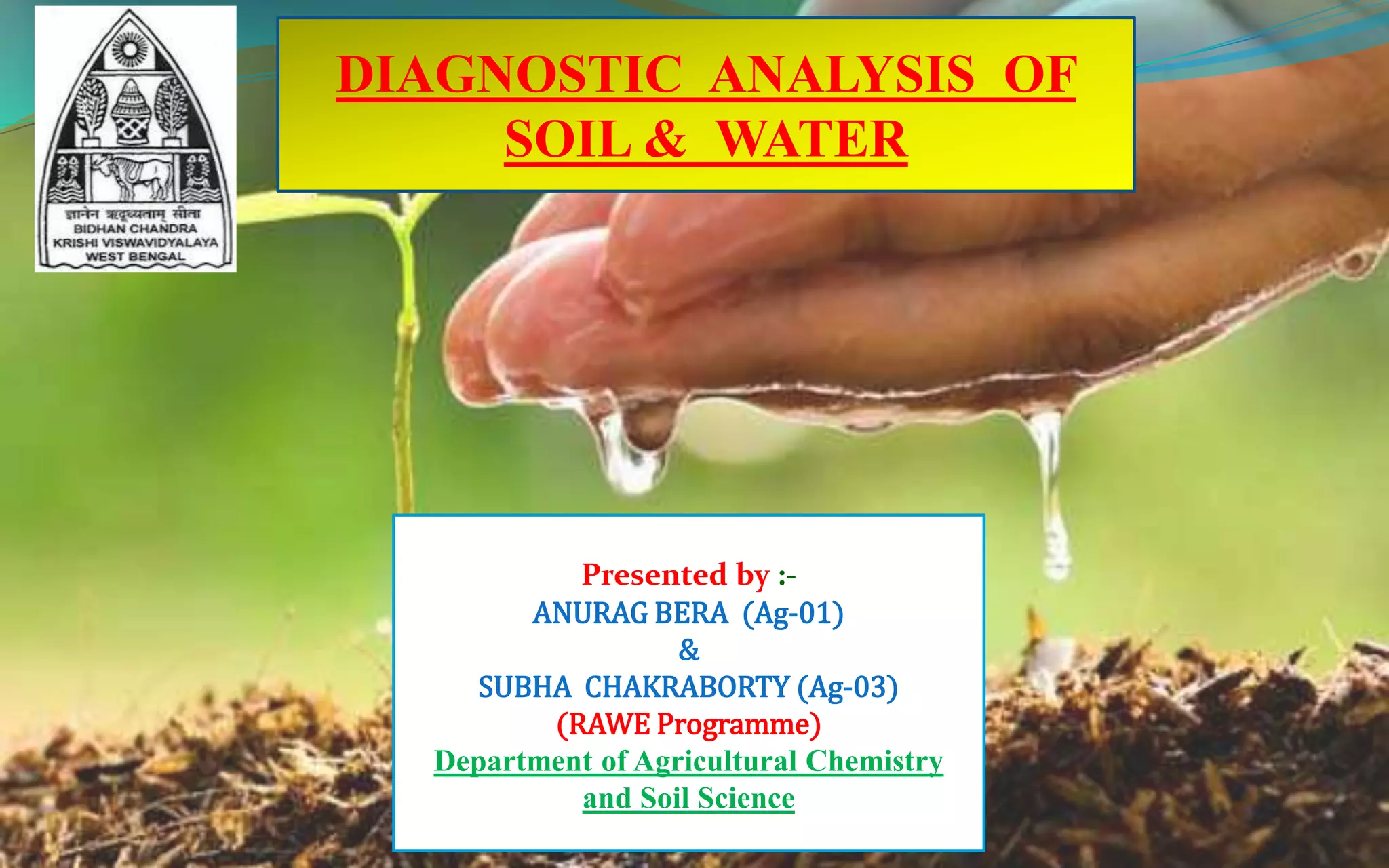 ज्ञानेन ऋद्ध्यताम् सीता
BIDHAN CHANDRA
KRISHI VISWAVIDYALAYA
WEST BENGAL

DIAGNOSTIC ANALYSIS OF SOIL & WATER

Presented by :-
ANURAG BERA (Ag-01)
&
SUBHA CHAKRABORTY (Ag-03)
(RAWE Programme)
Department of Agricultural Chemistry and Soil Science